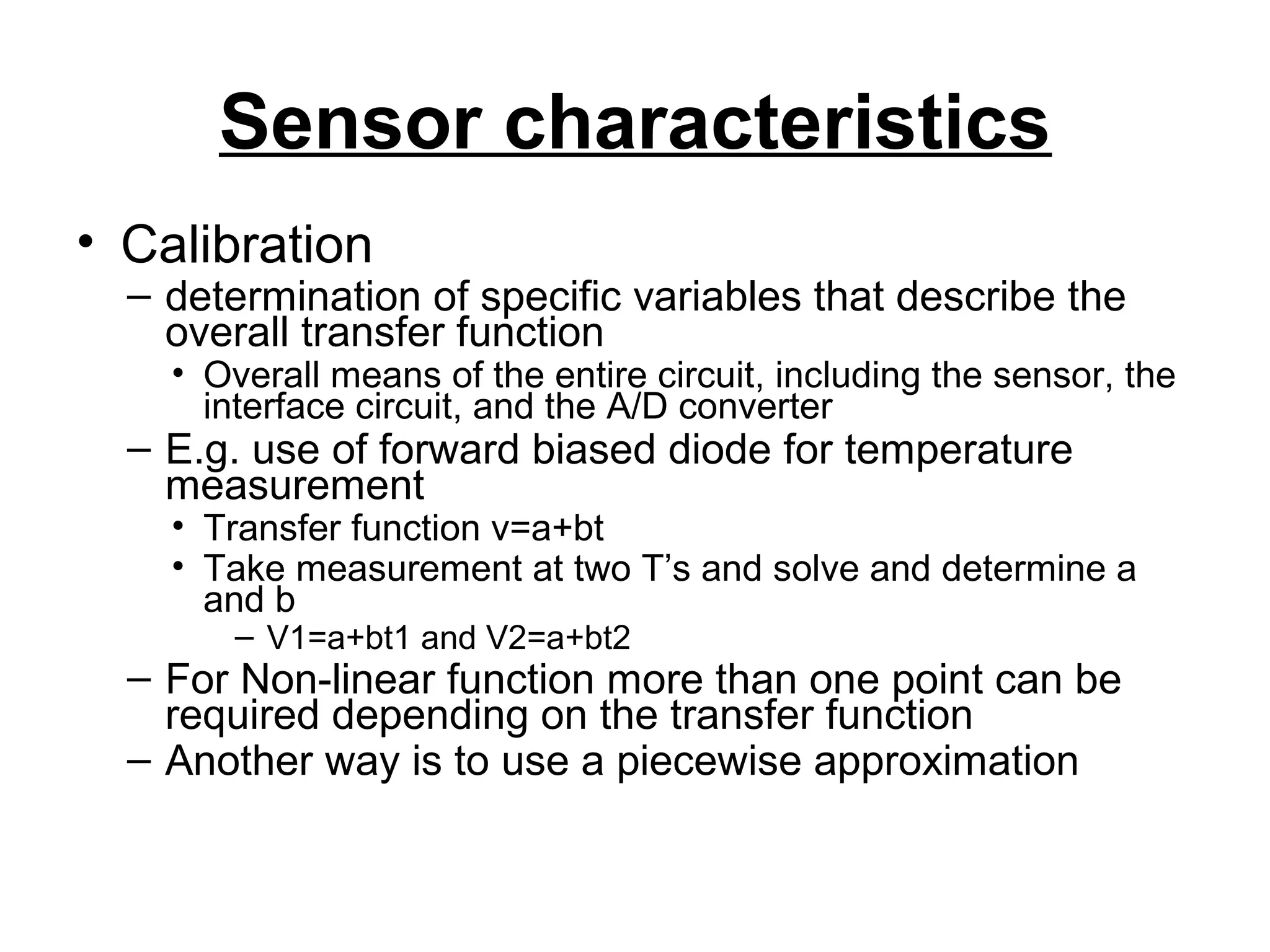 Sensor characteristics

• Calibration
– determination of specific variables that describe the overall transfer function
• Overall means of the entire circuit, including the sensor, the interface circuit, and the A/D converter
– E.g. use of forward biased diode for temperature measurement
• Transfer function v=a+bt
• Take measurement at two T’s and solve and determine a and b
– V1=a+bt1 and V2=a+bt2
– For Non-linear function more than one point can be required depending on the transfer function
– Another way is to use a piecewise approximation